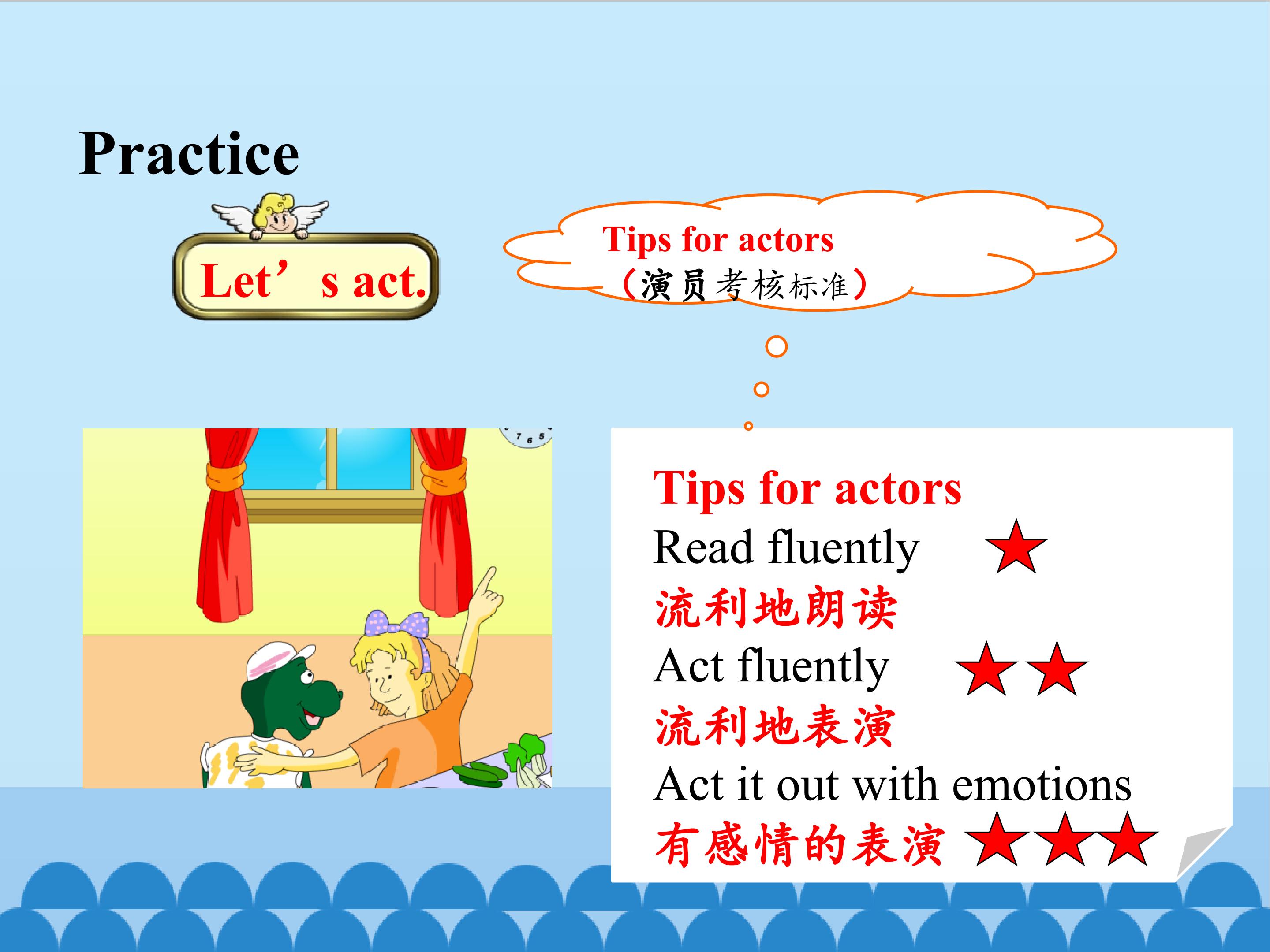 Practice

Let’s act.

Tips for actors
（演员考核标准）

7 6 5

Tips for actors
Read fluently ★
流利地朗读
Act fluently ★★
流利地表演
Act it out with emotions
有感情的表演 ★★★